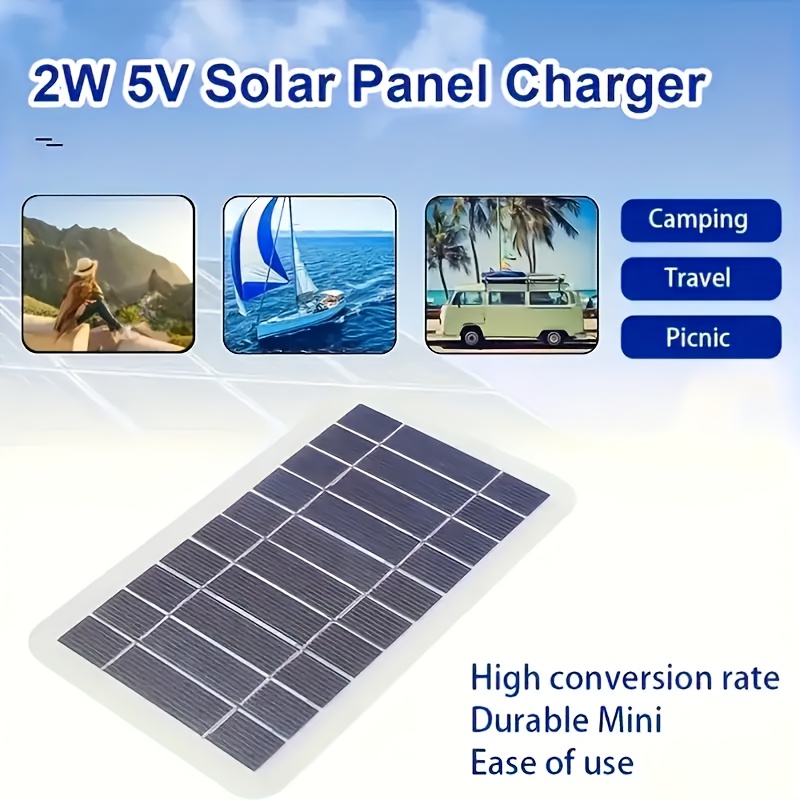 2W 5V Solar Panel Charger

Camping
Travel
Picnic

High conversion rate
Durable Mini
Ease of use